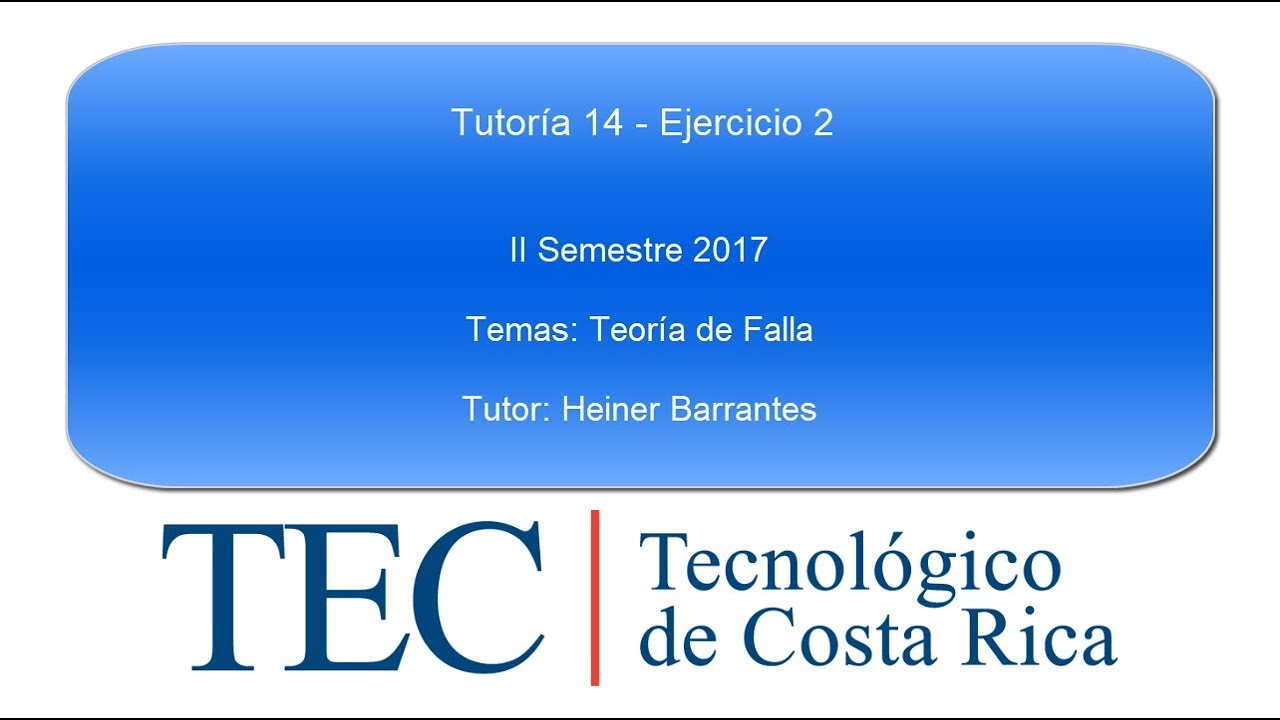 Tutoría 14 - Ejercicio 2

II Semestre 2017

Temas: Teoría de Falla

Tutor: Heiner Barrantes

TEC

Tecnológico de Costa Rica